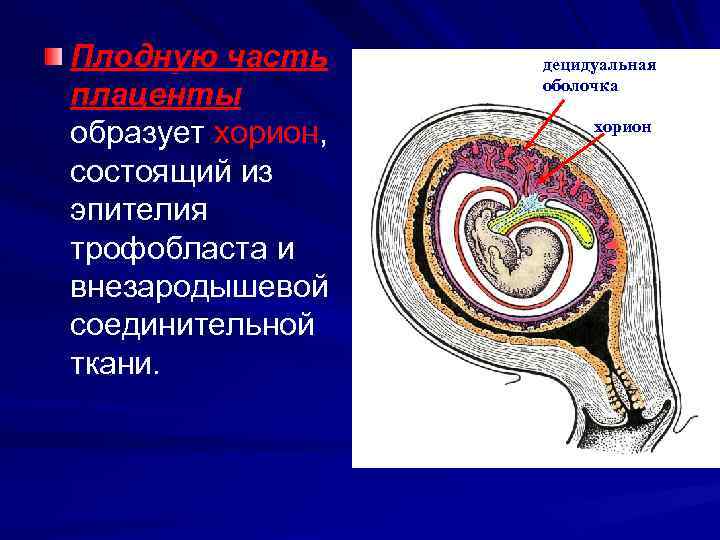 Плодную часть плаценты образует хорион, состоящий из эпителия трофобласта и внезародышевой соединительной ткани.

децидуальная оболочка

хорион